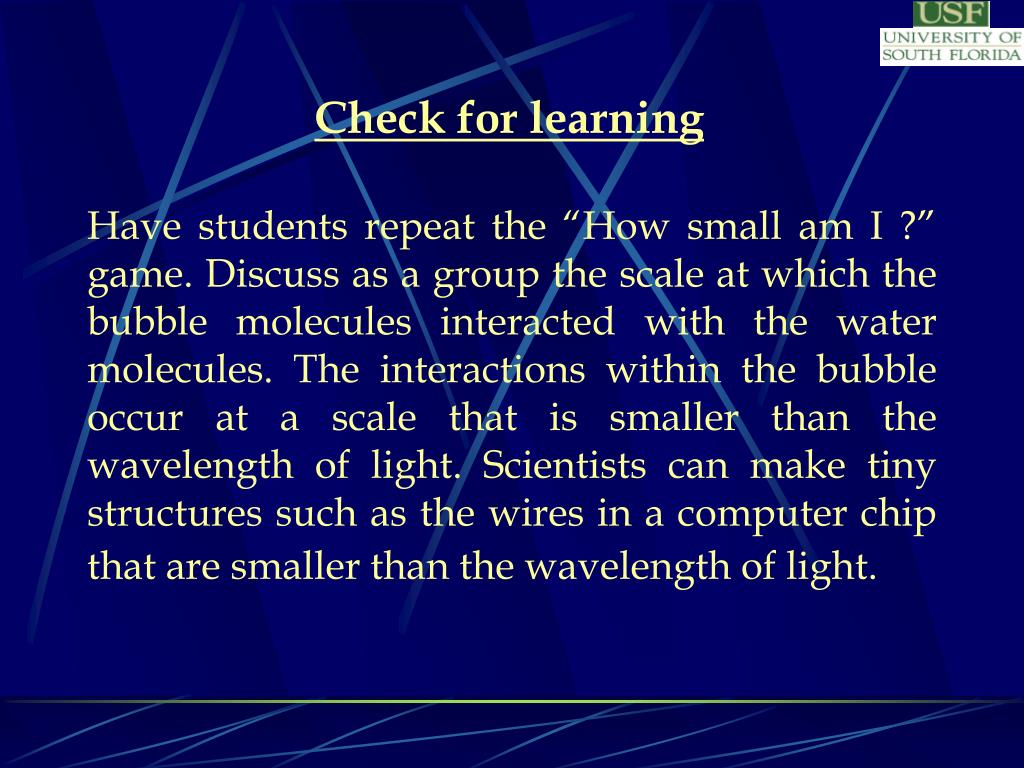 USF
UNIVERSITY OF SOUTH FLORIDA

Check for learning

Have students repeat the “How small am I ?” game. Discuss as a group the scale at which the bubble molecules interacted with the water molecules. The interactions within the bubble occur at a scale that is smaller than the wavelength of light. Scientists can make tiny structures such as the wires in a computer chip that are smaller than the wavelength of light.